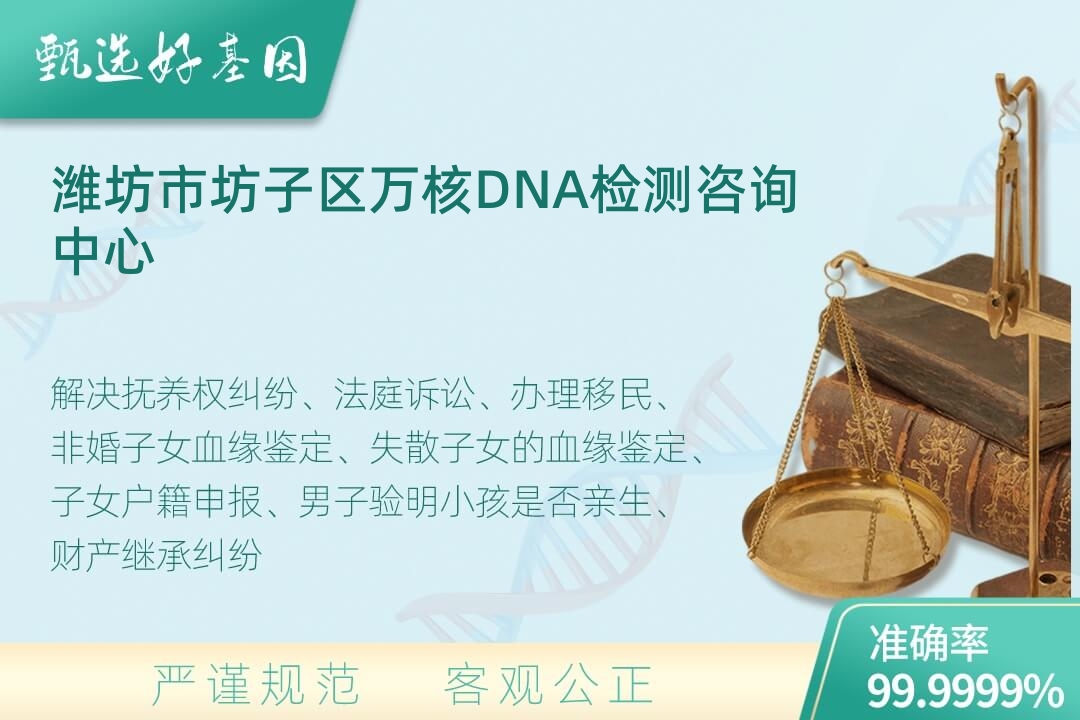 甄选好基因

潍坊市坊子区万核DNA检测咨询中心

解决抚养权纠纷、法庭诉讼、办理移民、非婚子女血缘鉴定、失散子女的血缘鉴定、子女户籍申报、男子验明小孩是否亲生、财产继承纠纷

严谨规范　客观公正

准确率
99.9999%